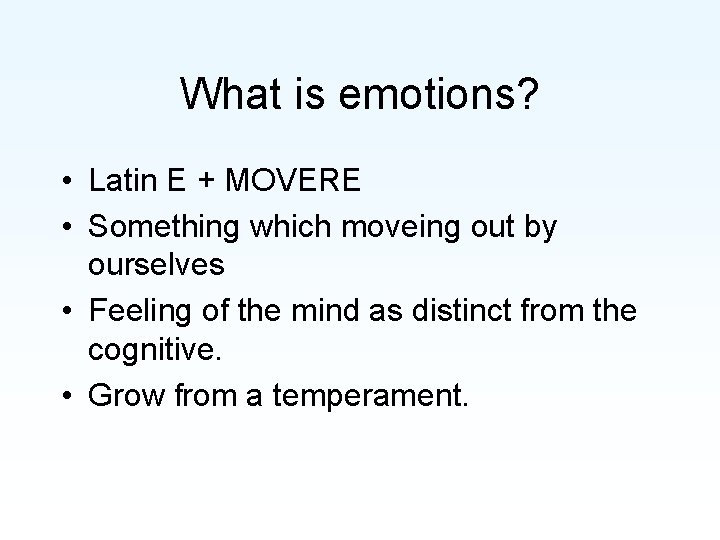 What is emotions?

• Latin E + MOVERE
• Something which moveing out by ourselves
• Feeling of the mind as distinct from the cognitive.
• Grow from a temperament.